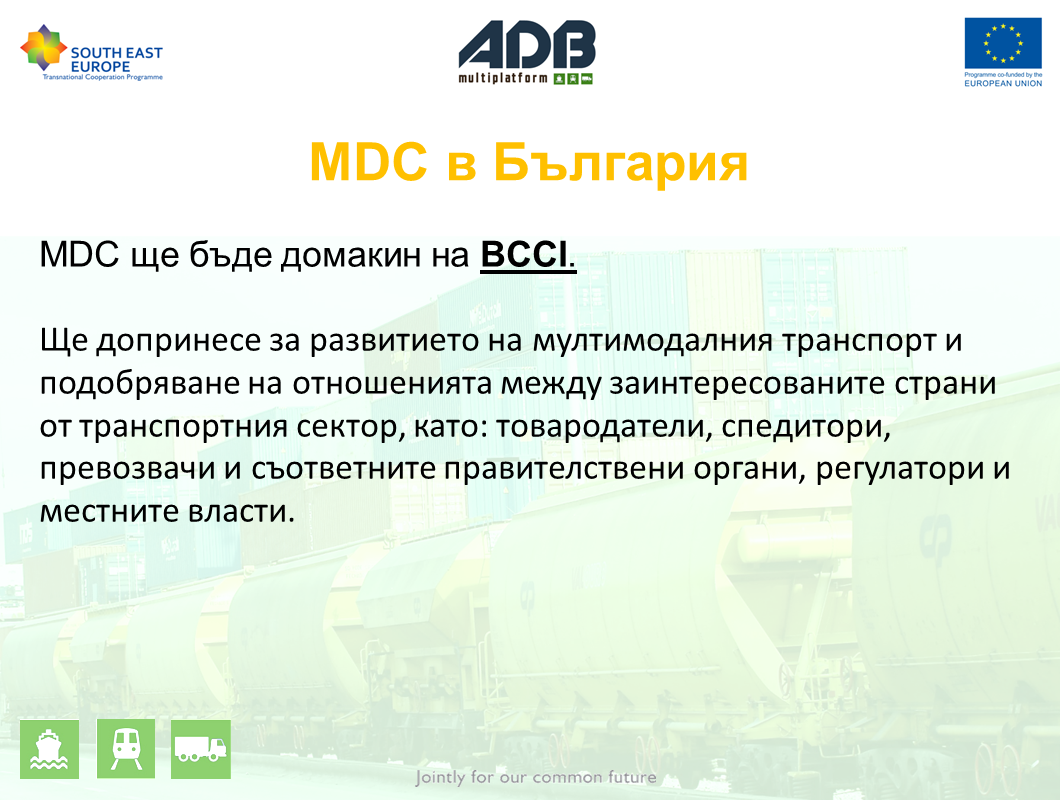 SOUTH EAST EUROPE
Transnational Cooperation Programme

ADB
multiplatform

Programme co-funded by the
EUROPEAN UNION

MDC в България

MDC ще бъде домакин на BCCI.

Ще допринесе за развитието на мултимодалния транспорт и подобряване на отношенията между заинтересованите страни от транспортния сектор, като: товародатели, спедитори, превозвачи и съответните правителствени органи, регулатори и местните власти.

Jointly for our common future